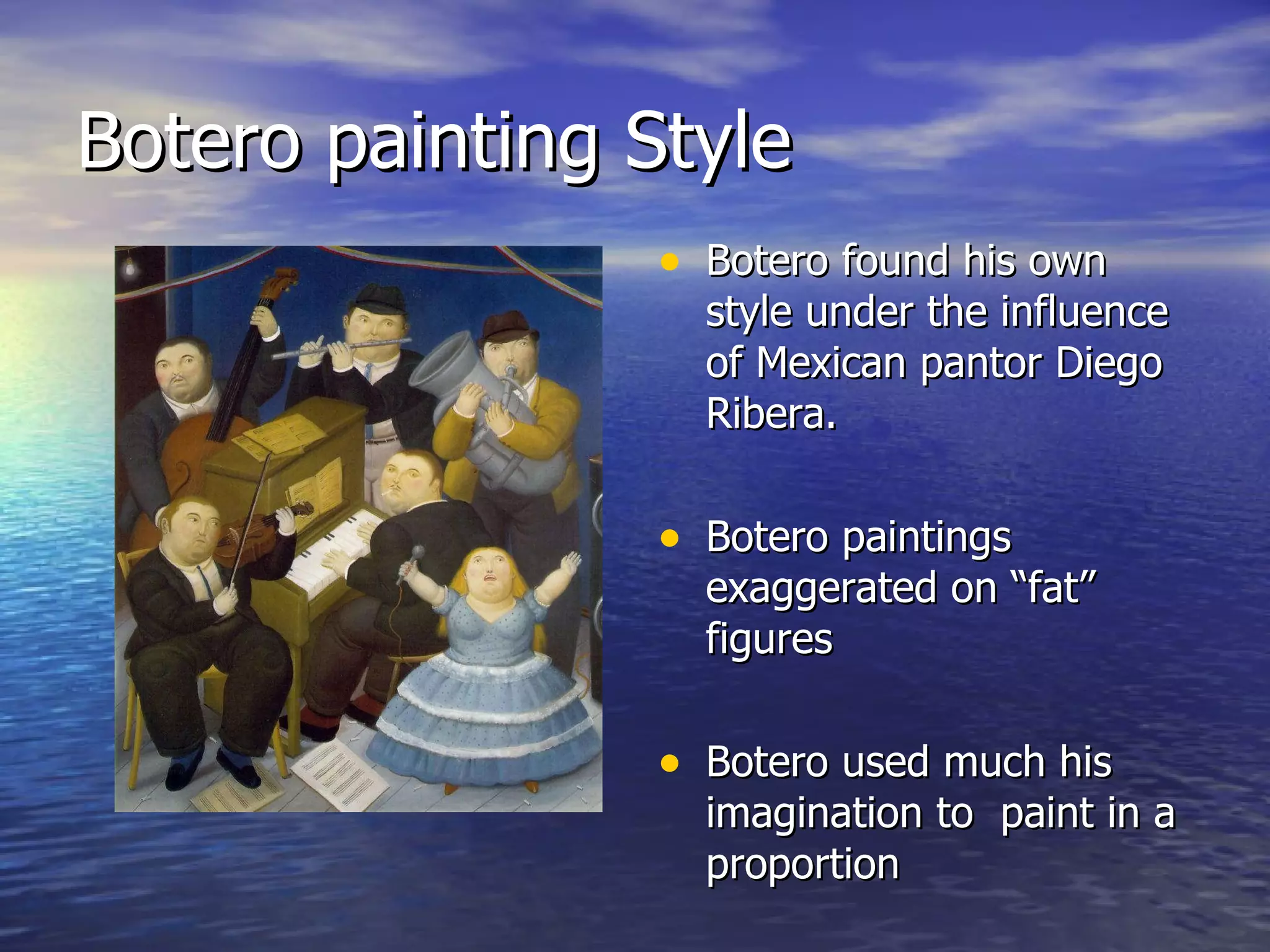 Botero painting Style

• Botero found his own style under the influence of Mexican pantor Diego Ribera.

• Botero paintings exaggerated on “fat” figures

• Botero used much his imagination to  paint in a proportion